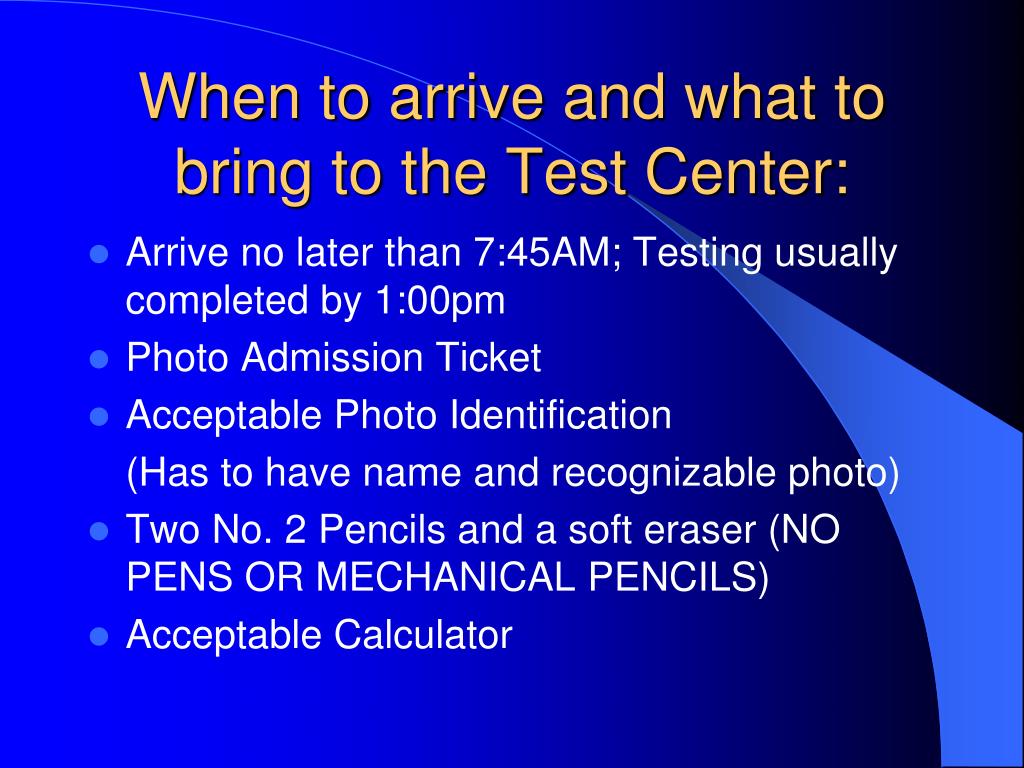 When to arrive and what to bring to the Test Center:

- Arrive no later than 7:45AM; Testing usually completed by 1:00pm
- Photo Admission Ticket
- Acceptable Photo Identification

(Has to have name and recognizable photo)

- Two No. 2 Pencils and a soft eraser (NO PENS OR MECHANICAL PENCILS)
- Acceptable Calculator